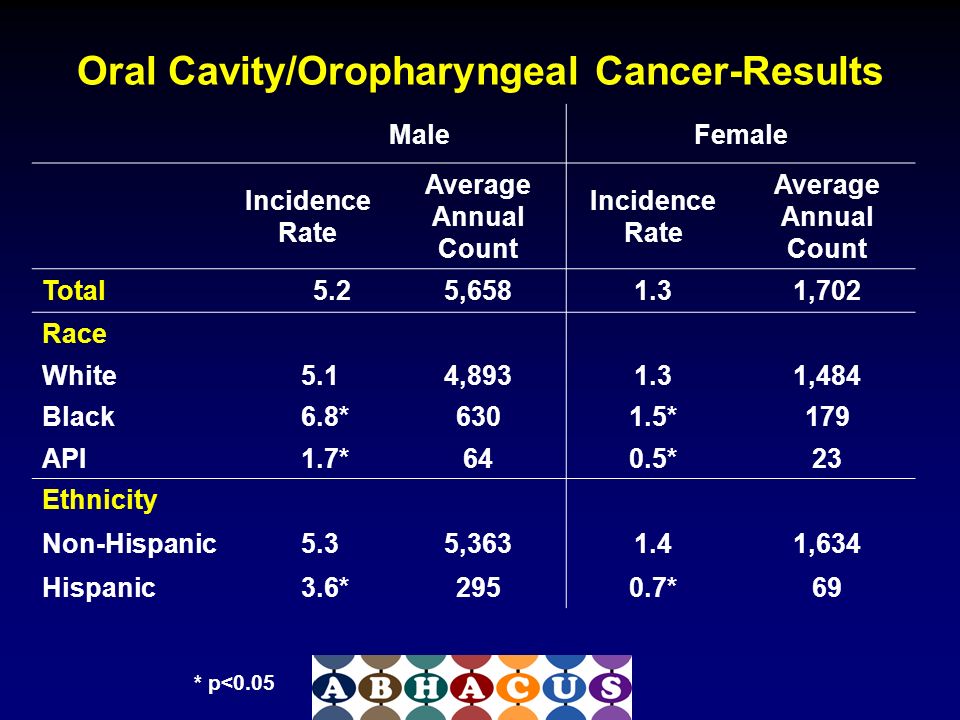 Oral Cavity/Oropharyngeal Cancer-Results

| | Male | | Female | |
|---|---|---|---|---|
| | Incidence Rate | Average Annual Count | Incidence Rate | Average Annual Count |
| Total | 5.2 | 5,658 | 1.3 | 1,702 |
| Race | | | | |
| White | 5.1 | 4,893 | 1.3 | 1,484 |
| Black | 6.8* | 630 | 1.5* | 179 |
| API | 1.7* | 64 | 0.5* | 23 |
| Ethnicity | | | | |
| Non-Hispanic | 5.3 | 5,363 | 1.4 | 1,634 |
| Hispanic | 3.6* | 295 | 0.7* | 69 |

* p<0.05

ABHACUS